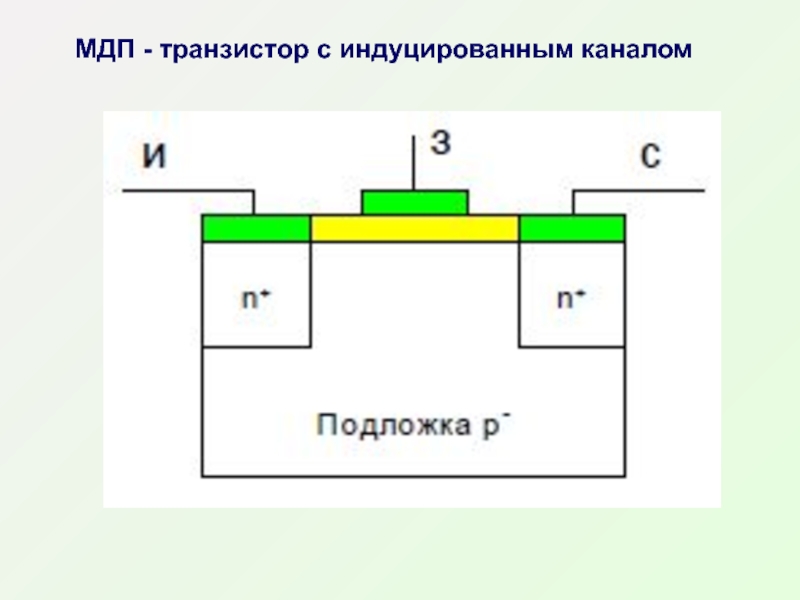 МДП - транзистор с индуцированным каналом

И

З

С

$n^+$

$n^+$

Подложка $p^-$